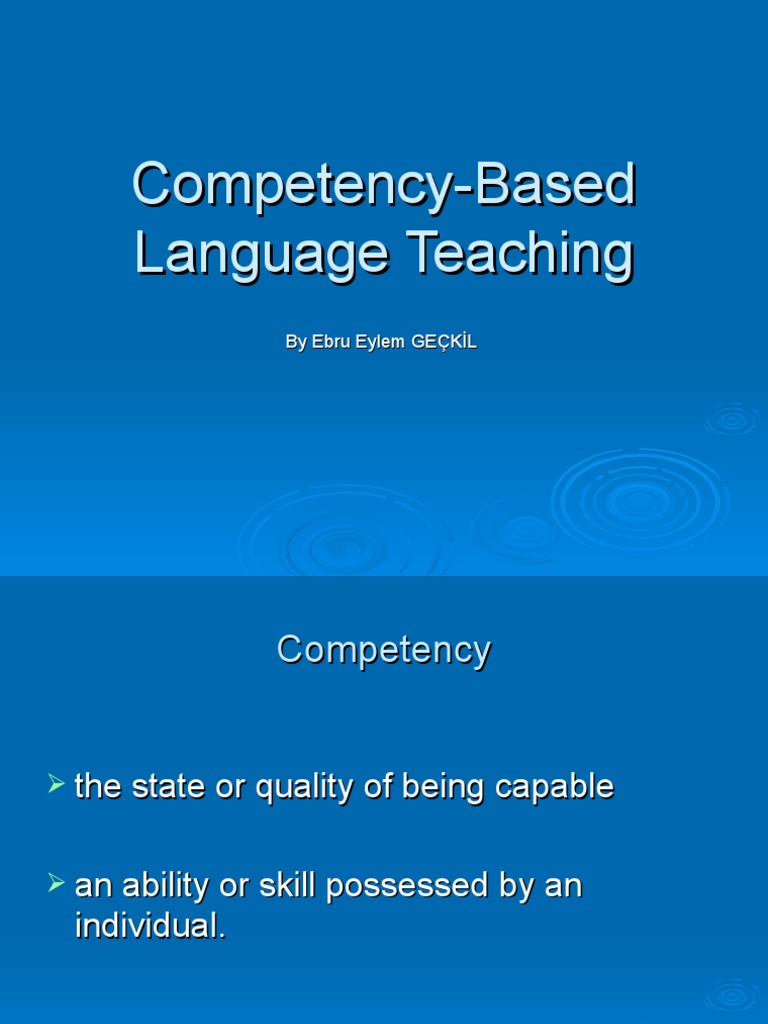 Competency-Based Language Teaching

By Ebru Eylem GEÇKİL

Competency

➢ the state or quality of being capable

➢ an ability or skill possessed by an individual.